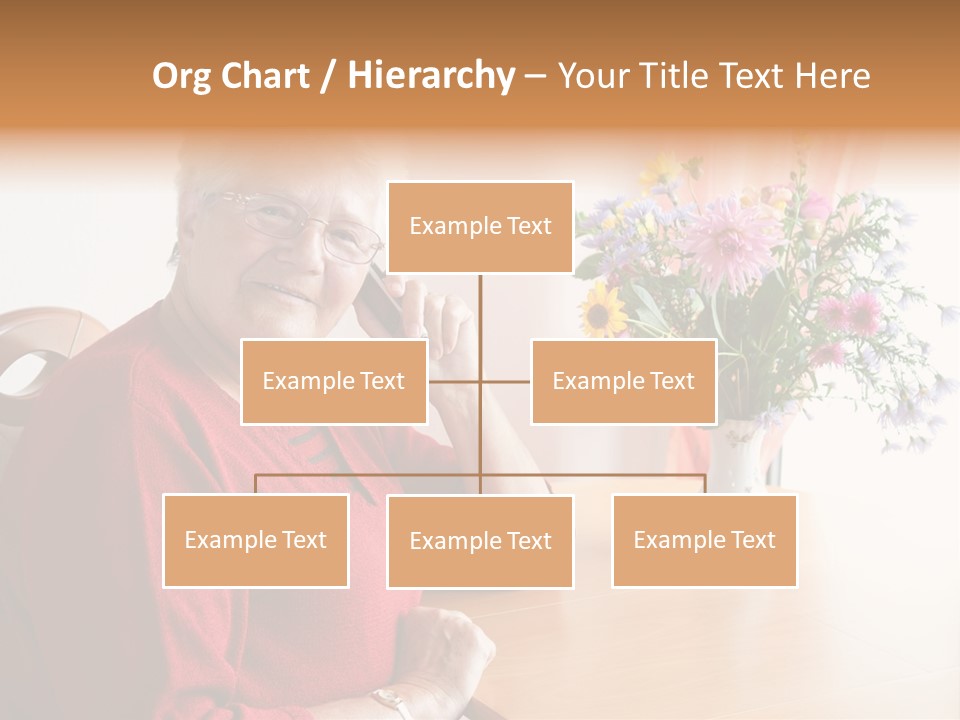 Org Chart / Hierarchy – Your Title Text Here

Example Text

Example Text

Example Text

Example Text

Example Text

Example Text